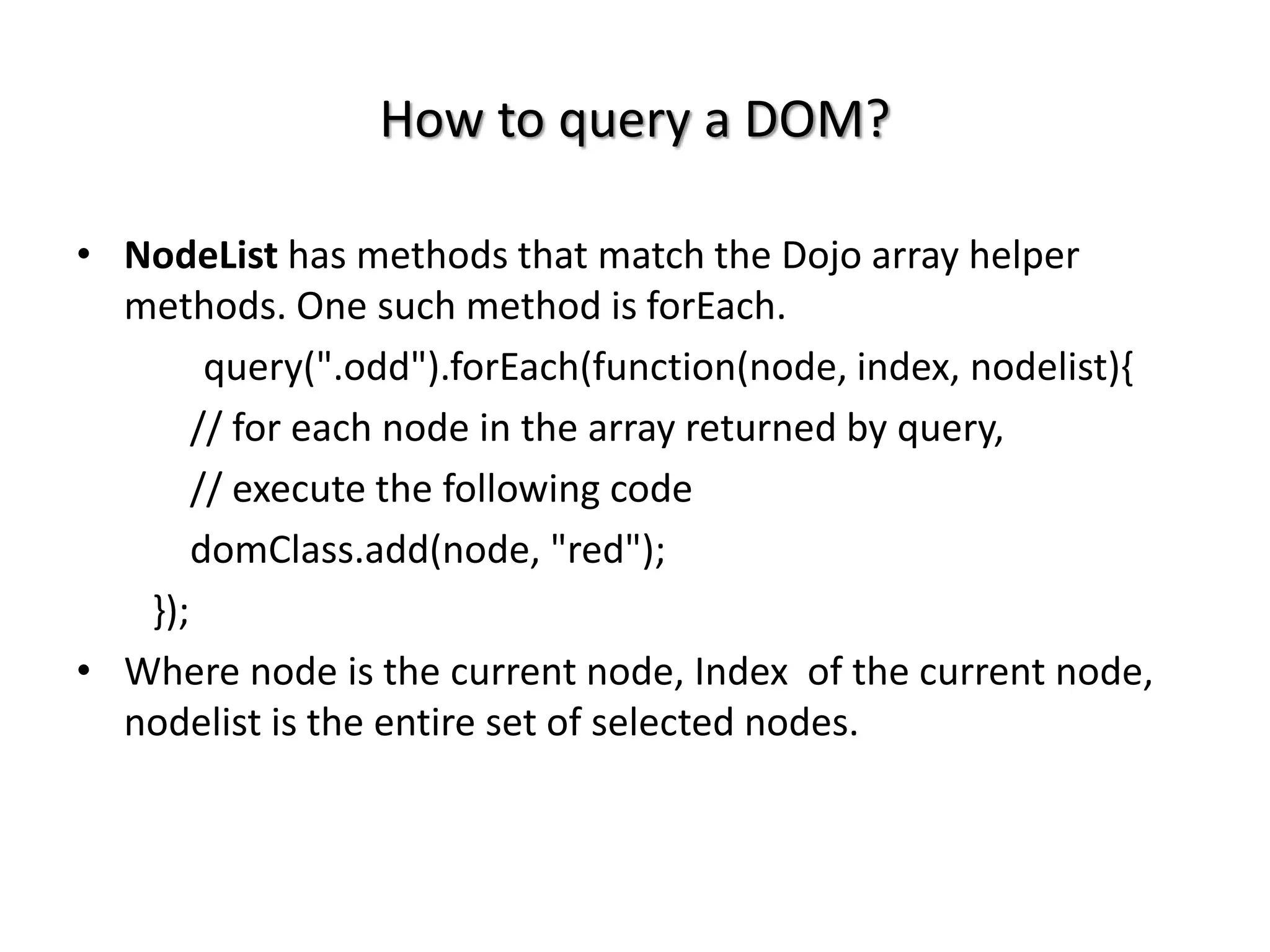 How to query a DOM?

• NodeList has methods that match the Dojo array helper methods. One such method is forEach.

query(".odd").forEach(function(node, index, nodelist){

// for each node in the array returned by query,

// execute the following code

domClass.add(node, "red");

});

• Where node is the current node, Index of the current node, nodelist is the entire set of selected nodes.